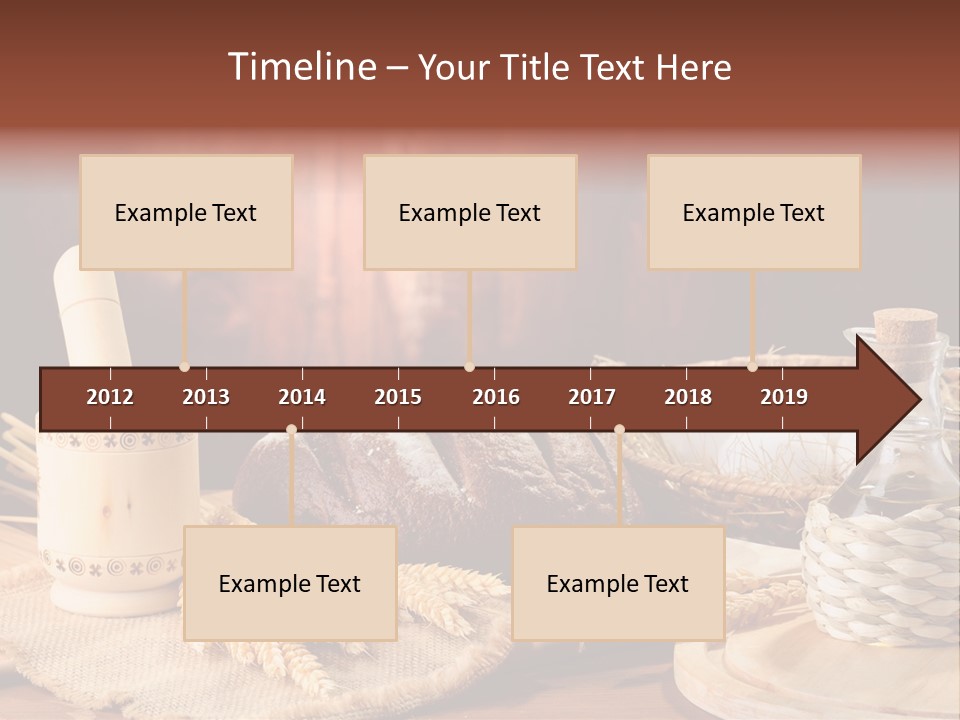 Timeline – Your Title Text Here

Example Text

Example Text

Example Text

2012 2013 2014 2015 2016 2017 2018 2019

Example Text

Example Text